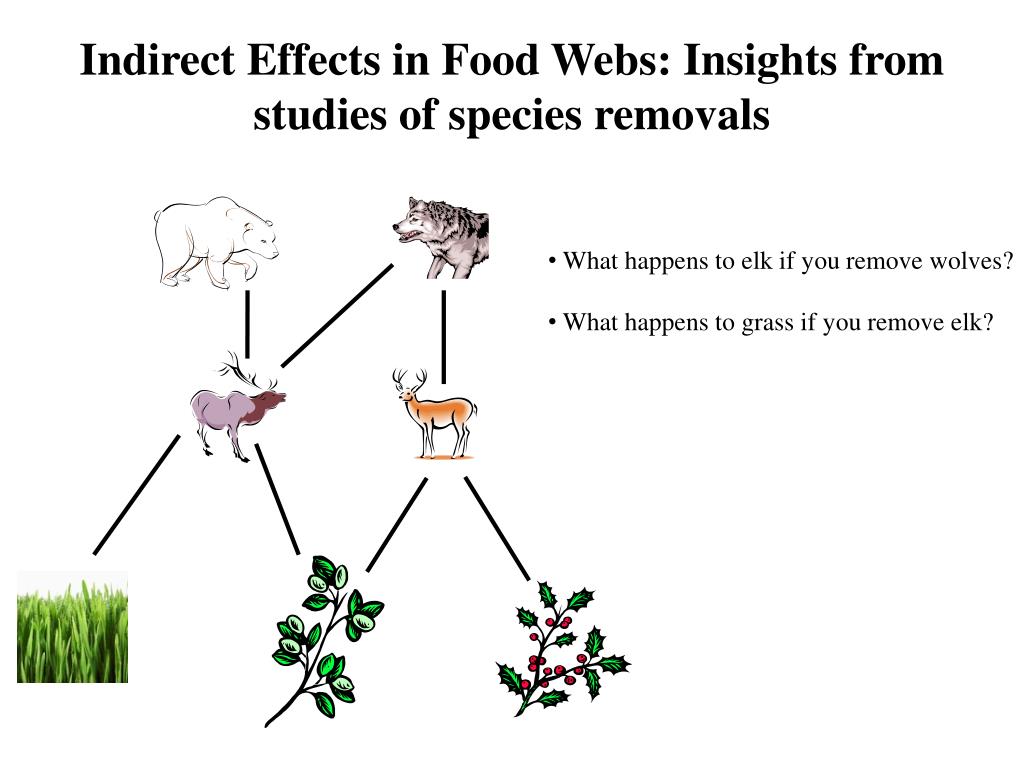 Indirect Effects in Food Webs: Insights from studies of species removals

• What happens to elk if you remove wolves?

• What happens to grass if you remove elk?